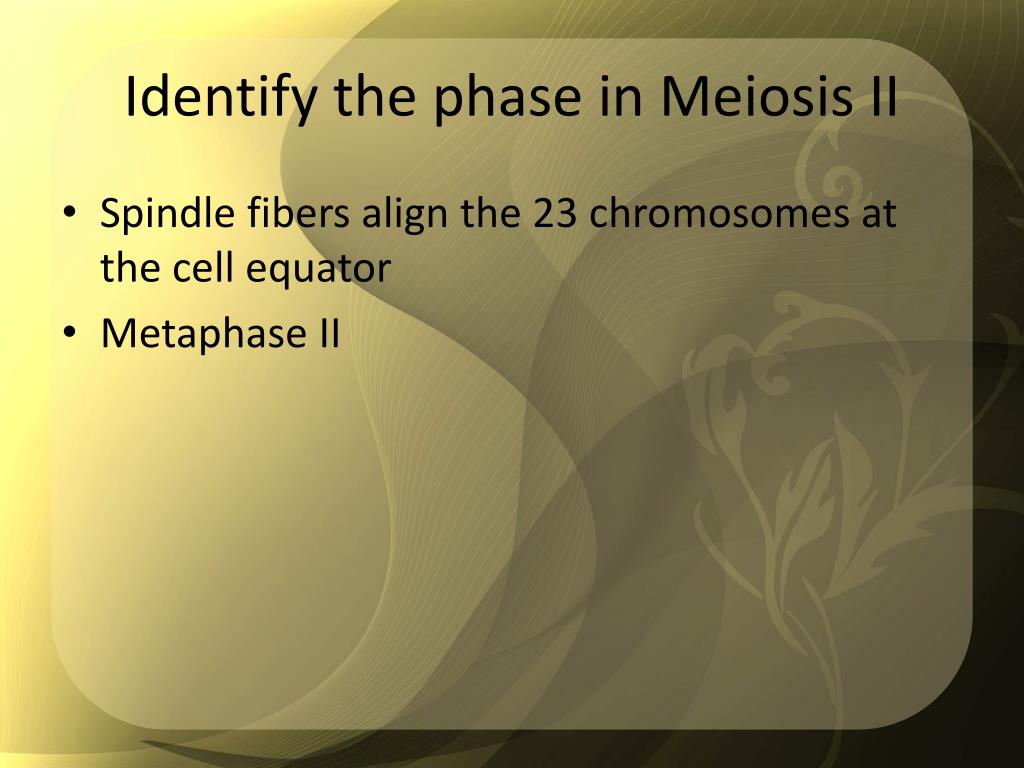 Identify the phase in Meiosis II

• Spindle fibers align the 23 chromosomes at the cell equator
• Metaphase II